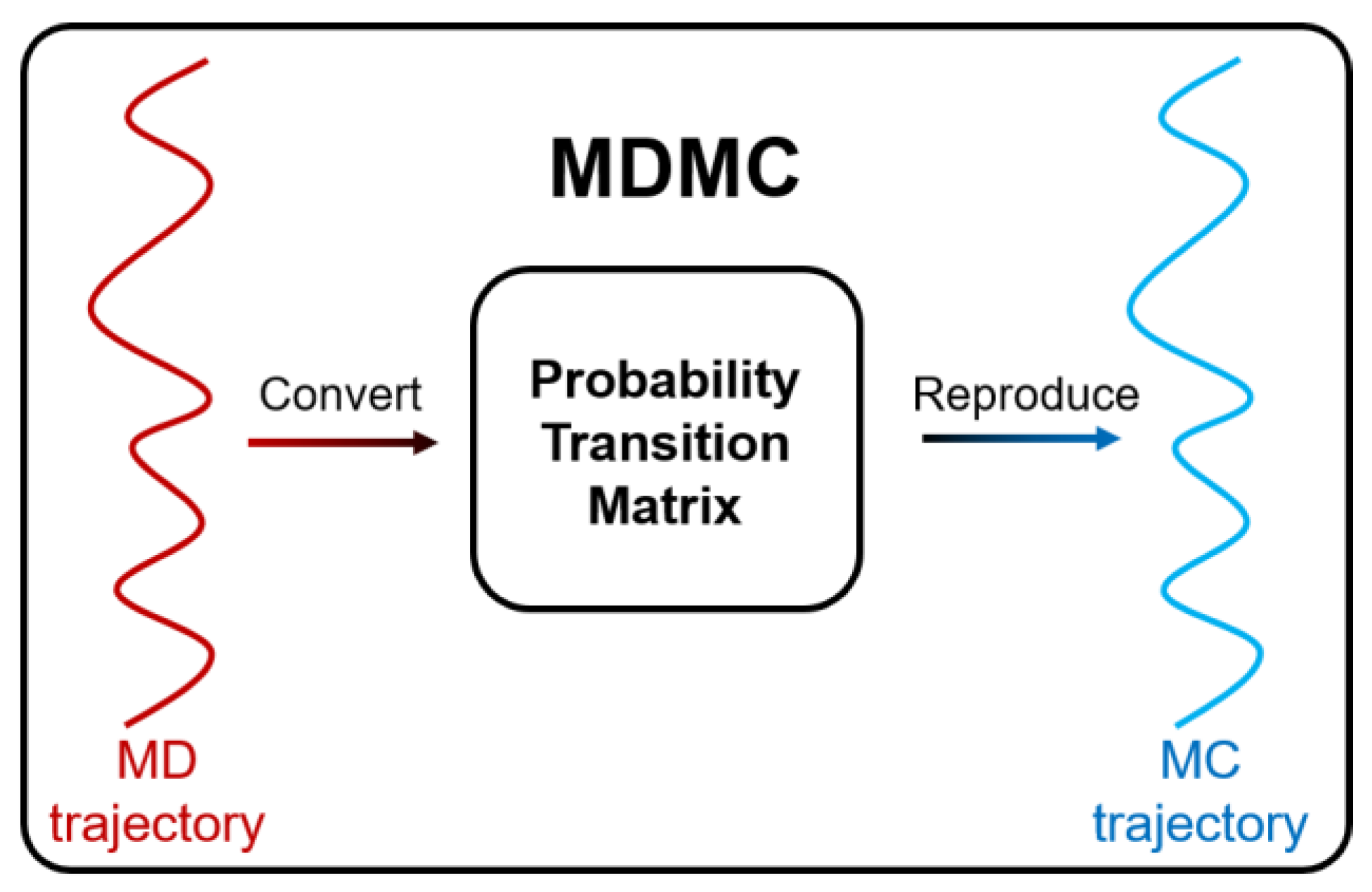 MDMC

Convert

Probability Transition Matrix

Reproduce

MD trajectory

MC trajectory